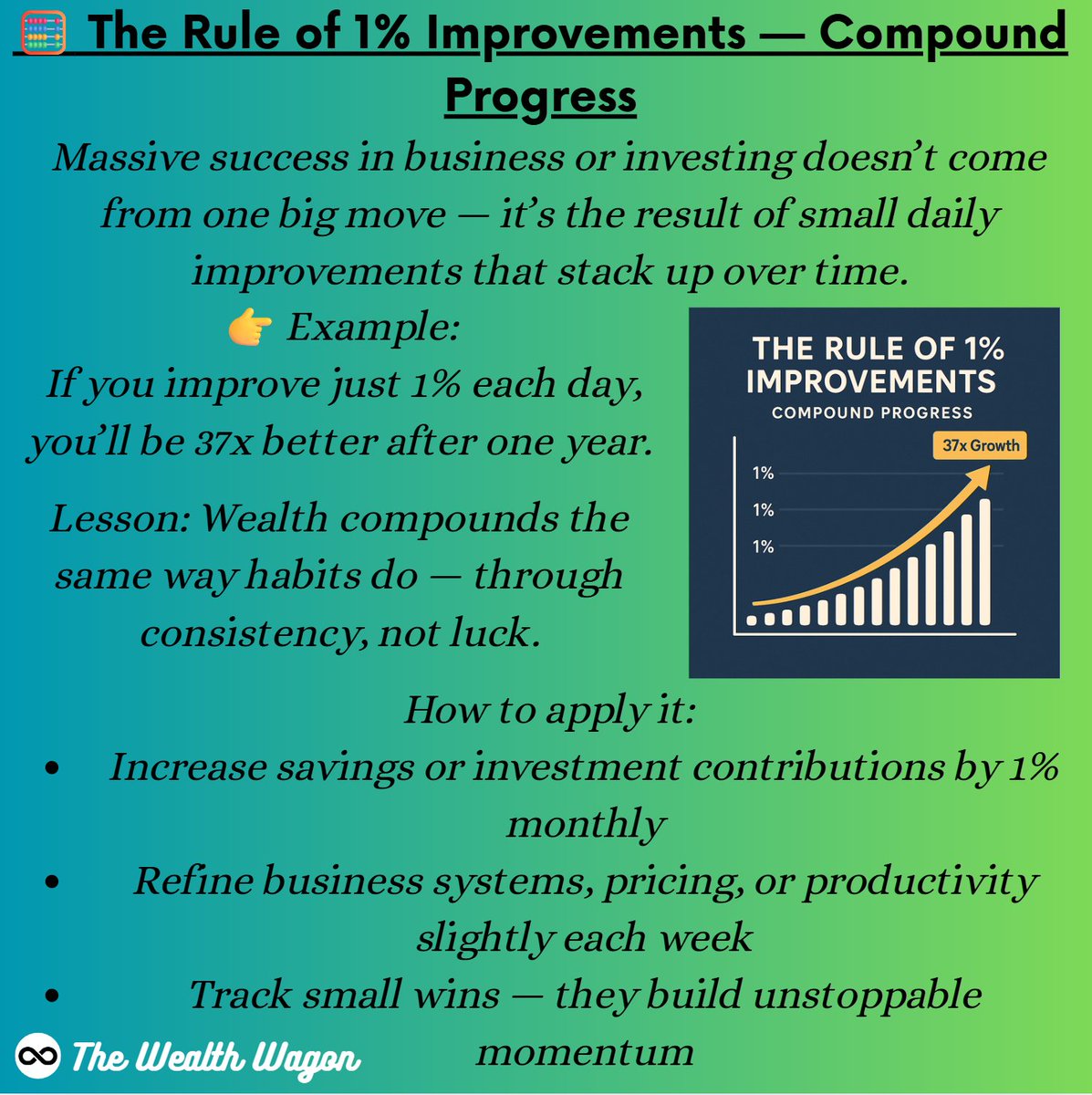 🧮 The Rule of 1% Improvements — Compound Progress

Massive success in business or investing doesn't come from one big move — it's the result of small daily improvements that stack up over time.

👉 Example:
If you improve just 1% each day, you'll be 37x better after one year.

Lesson: Wealth compounds the same way habits do — through consistency, not luck.

THE RULE OF 1% IMPROVEMENTS
COMPOUND PROGRESS
37x Growth
1%
1%
1%

How to apply it:
• Increase savings or investment contributions by 1% monthly
• Refine business systems, pricing, or productivity slightly each week
• Track small wins — they build unstoppable momentum

The Wealth Wagon